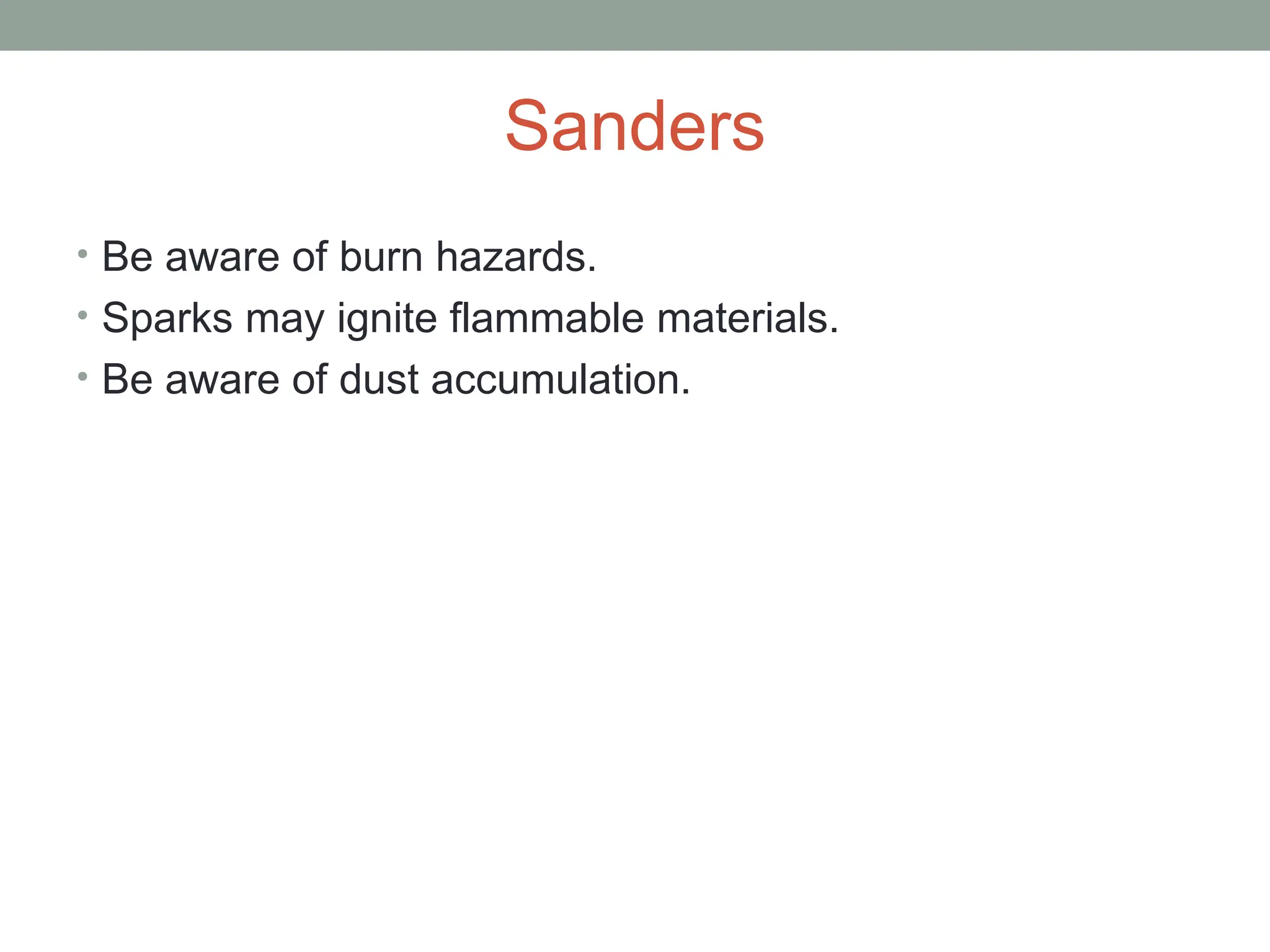 Sanders

• Be aware of burn hazards.
• Sparks may ignite flammable materials.
• Be aware of dust accumulation.